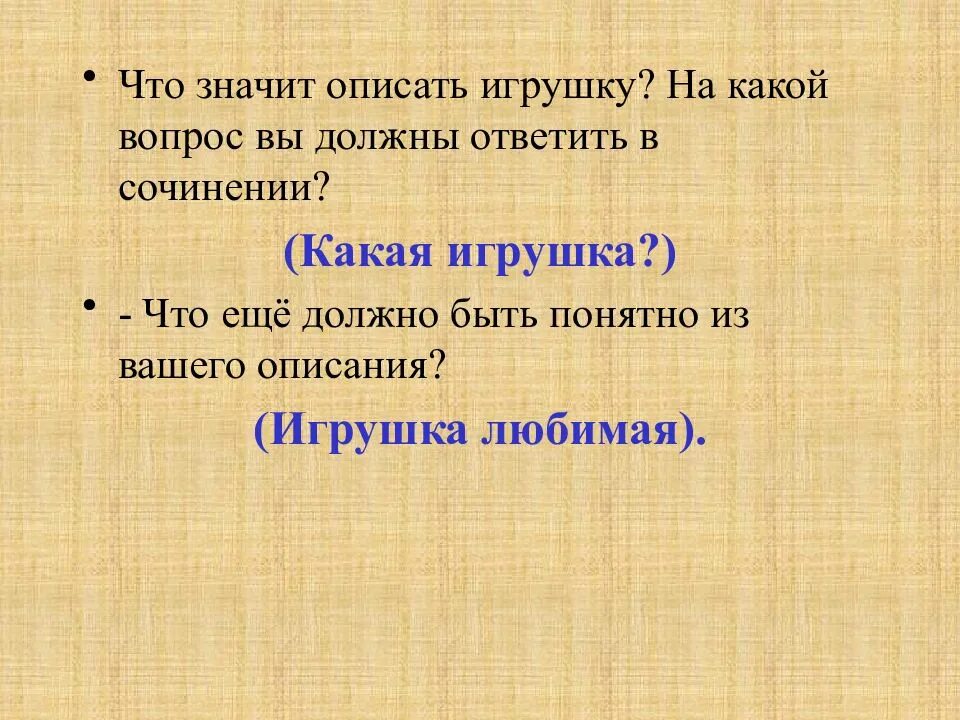 • Что значит описать игрушку? На какой вопрос вы должны ответить в сочинении?

(Какая игрушка?)

• - Что ещё должно быть понятно из вашего описания?

(Игрушка любимая).